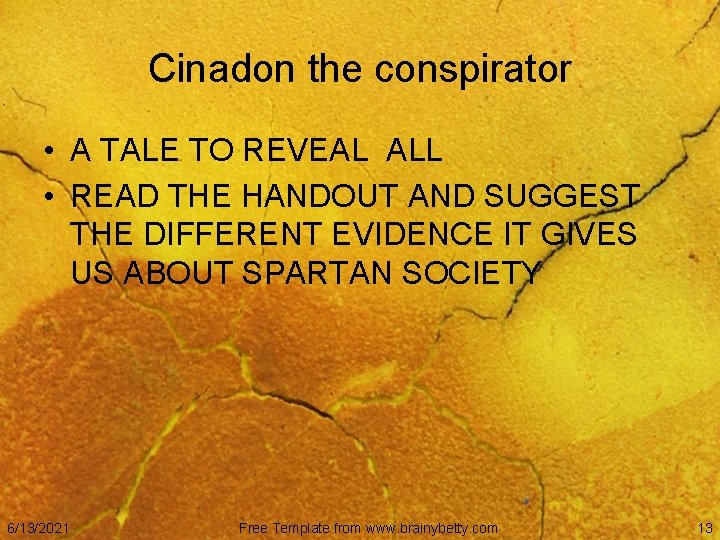 Cinadon the conspirator

• A TALE TO REVEAL ALL
• READ THE HANDOUT AND SUGGEST THE DIFFERENT EVIDENCE IT GIVES US ABOUT SPARTAN SOCIETY

6/13/2021 Free Template from www.brainybetty.com 13